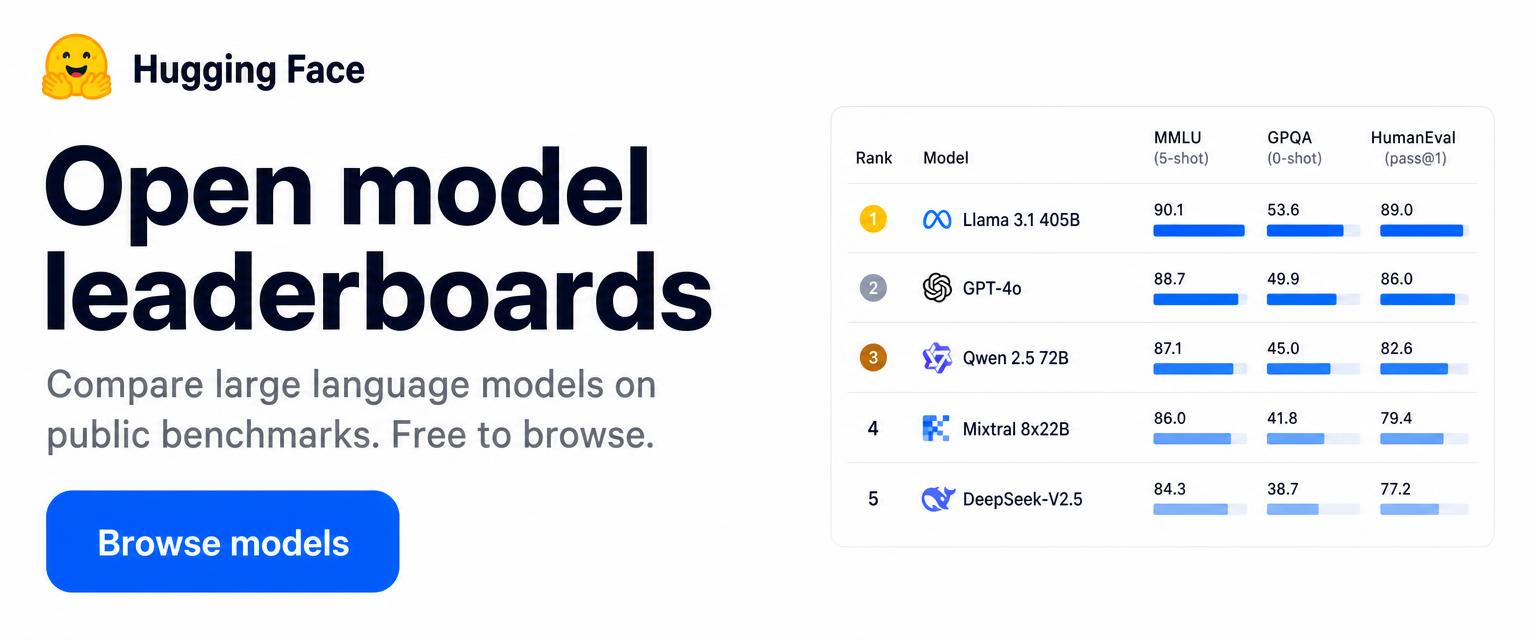 Hugging Face

Open model leaderboards

Compare large language models on public benchmarks. Free to browse.

Browse models

| Rank | Model | MMLU (5-shot) | GPQA (0-shot) | HumanEval (pass@1) |
|---|---|---|---|---|
| 1 | Llama 3.1 405B | 90.1 | 53.6 | 89.0 |
| 2 | GPT-4o | 88.7 | 49.9 | 86.0 |
| 3 | Qwen 2.5 72B | 87.1 | 45.0 | 82.6 |
| 4 | Mixtral 8x22B | 86.0 | 41.8 | 79.4 |
| 5 | DeepSeek-V2.5 | 84.3 | 38.7 | 77.2 |